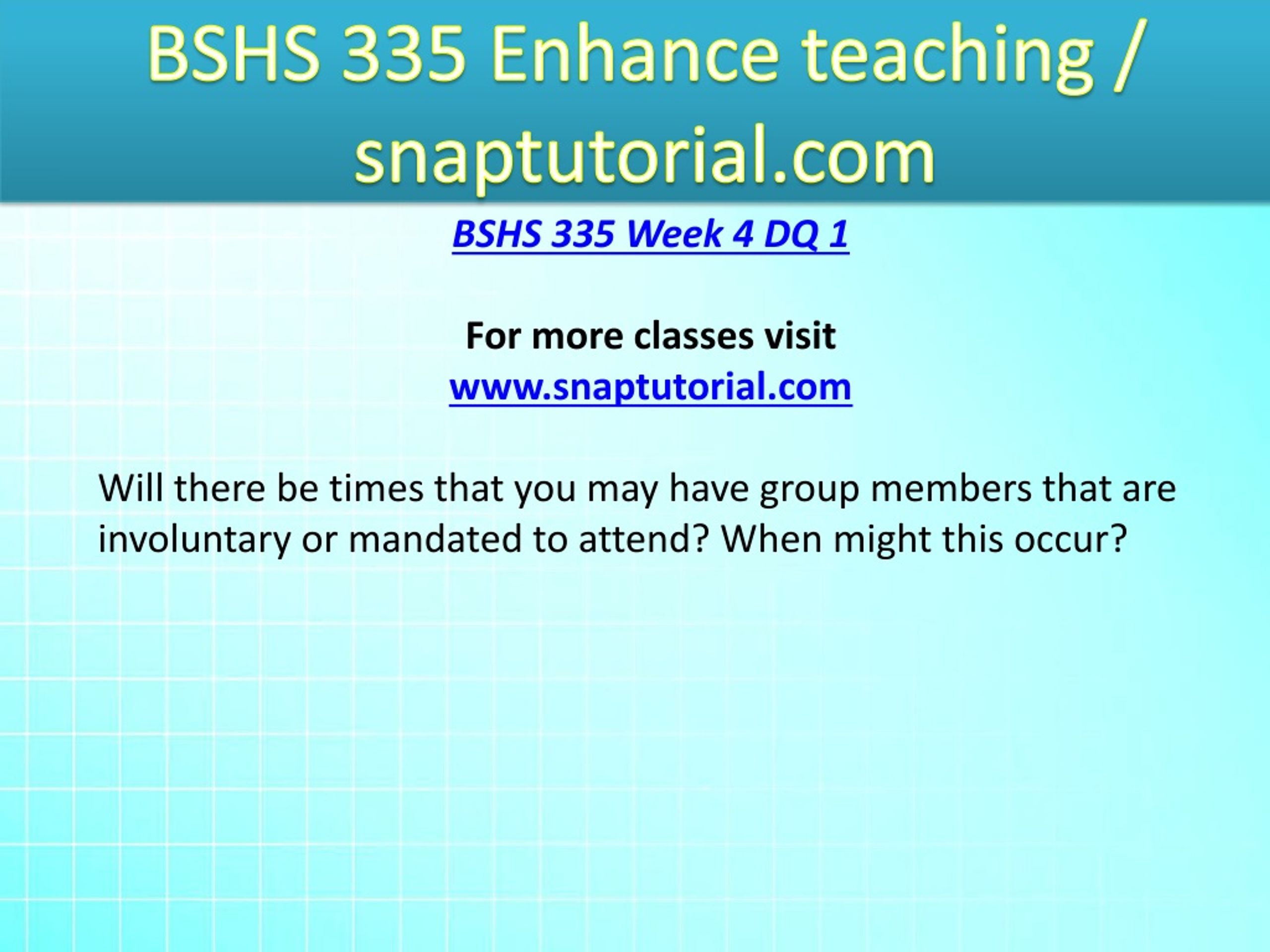 BSHS 335 Enhance teaching / snaptutorial.com

BSHS 335 Week 4 DQ 1

For more classes visit
www.snaptutorial.com

Will there be times that you may have group members that are involuntary or mandated to attend? When might this occur?